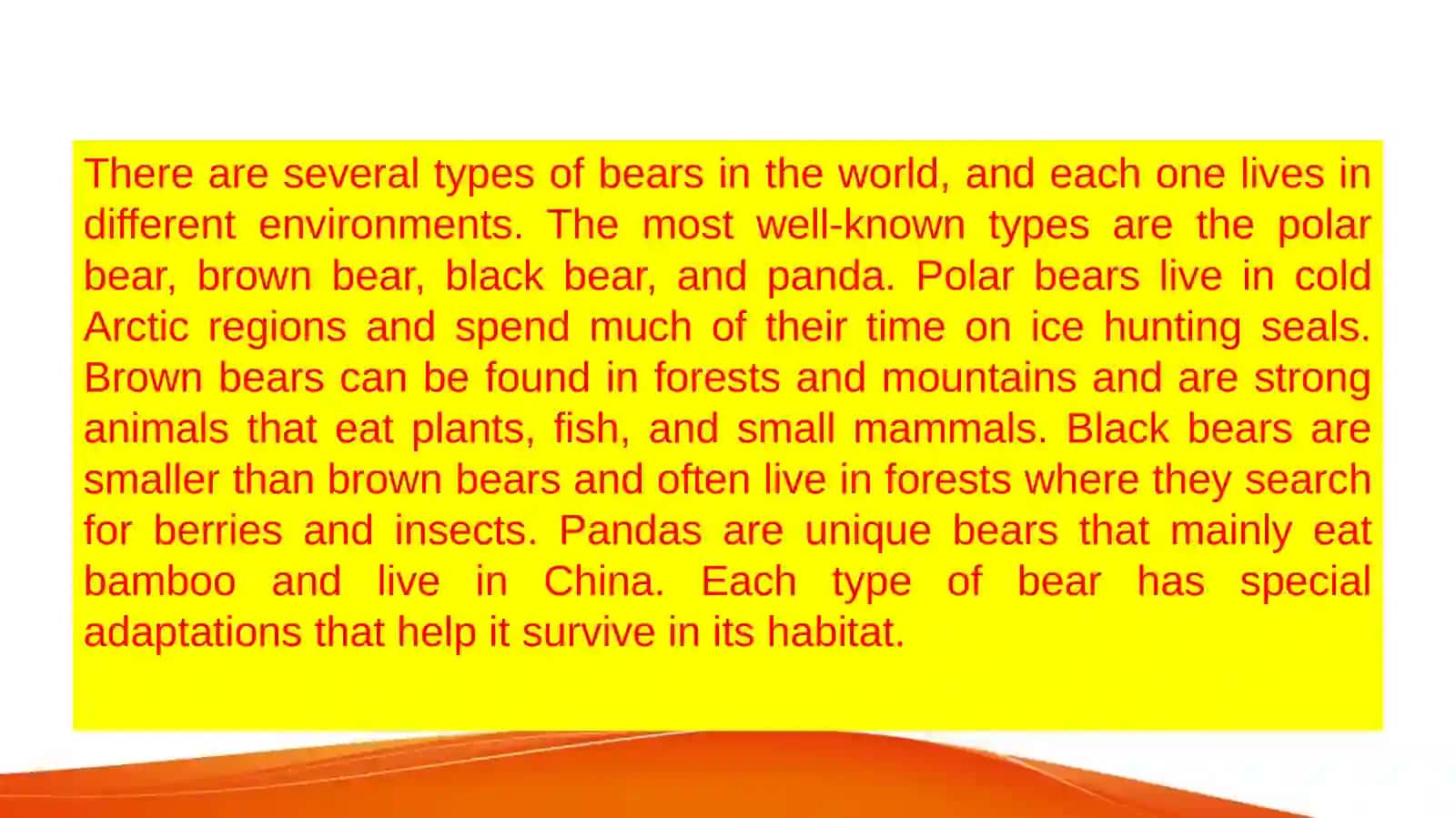 There are several types of bears in the world, and each one lives in different environments. The most well-known types are the polar bear, brown bear, black bear, and panda. Polar bears live in cold Arctic regions and spend much of their time on ice hunting seals. Brown bears can be found in forests and mountains and are strong animals that eat plants, fish, and small mammals. Black bears are smaller than brown bears and often live in forests where they search for berries and insects. Pandas are unique bears that mainly eat bamboo and live in China. Each type of bear has special adaptations that help it survive in its habitat.